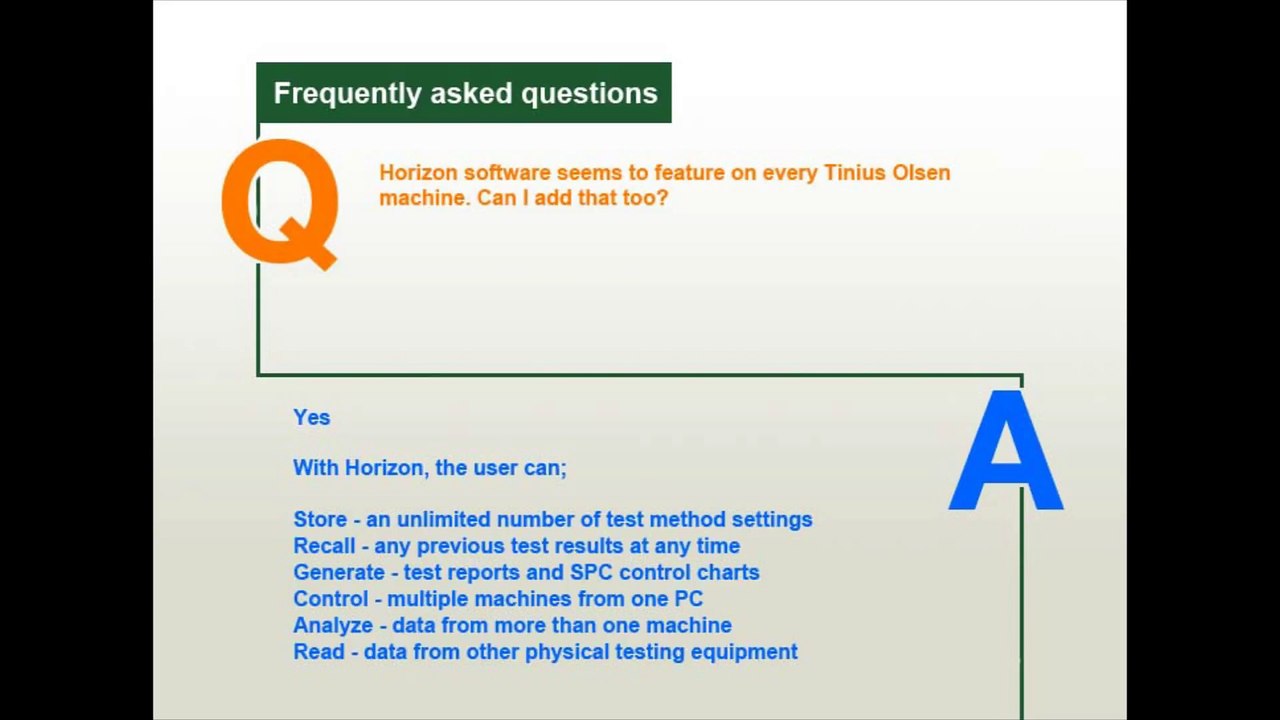 Frequently asked questions

Q

Horizon software seems to feature on every Tinius Olsen machine. Can I add that too?

A

Yes

With Horizon, the user can;

Store - an unlimited number of test method settings
Recall - any previous test results at any time
Generate - test reports and SPC control charts
Control - multiple machines from one PC
Analyze - data from more than one machine
Read - data from other physical testing equipment